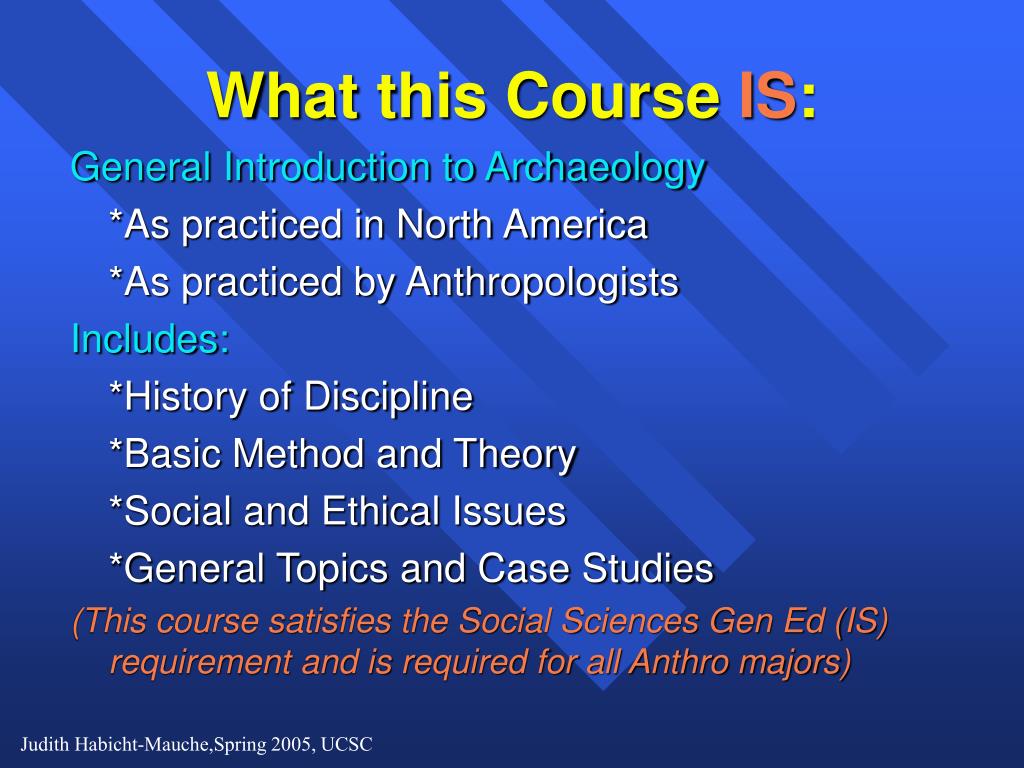 What this Course IS:

General Introduction to Archaeology

*As practiced in North America

*As practiced by Anthropologists

Includes:

*History of Discipline

*Basic Method and Theory

*Social and Ethical Issues

*General Topics and Case Studies

(This course satisfies the Social Sciences Gen Ed (IS) requirement and is required for all Anthro majors)

Judith Habicht-Mauche,Spring 2005, UCSC